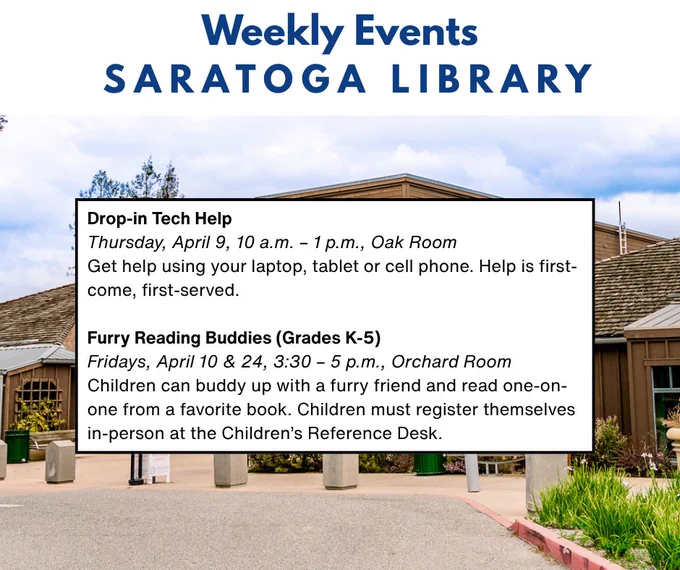 Weekly Events
SARATOGA LIBRARY

Drop-in Tech Help
Thursday, April 9, 10 a.m. – 1 p.m., Oak Room
Get help using your laptop, tablet or cell phone. Help is first-come, first-served.

Furry Reading Buddies (Grades K-5)
Fridays, April 10 & 24, 3:30 – 5 p.m., Orchard Room
Children can buddy up with a furry friend and read one-on-one from a favorite book. Children must register themselves in-person at the Children's Reference Desk.